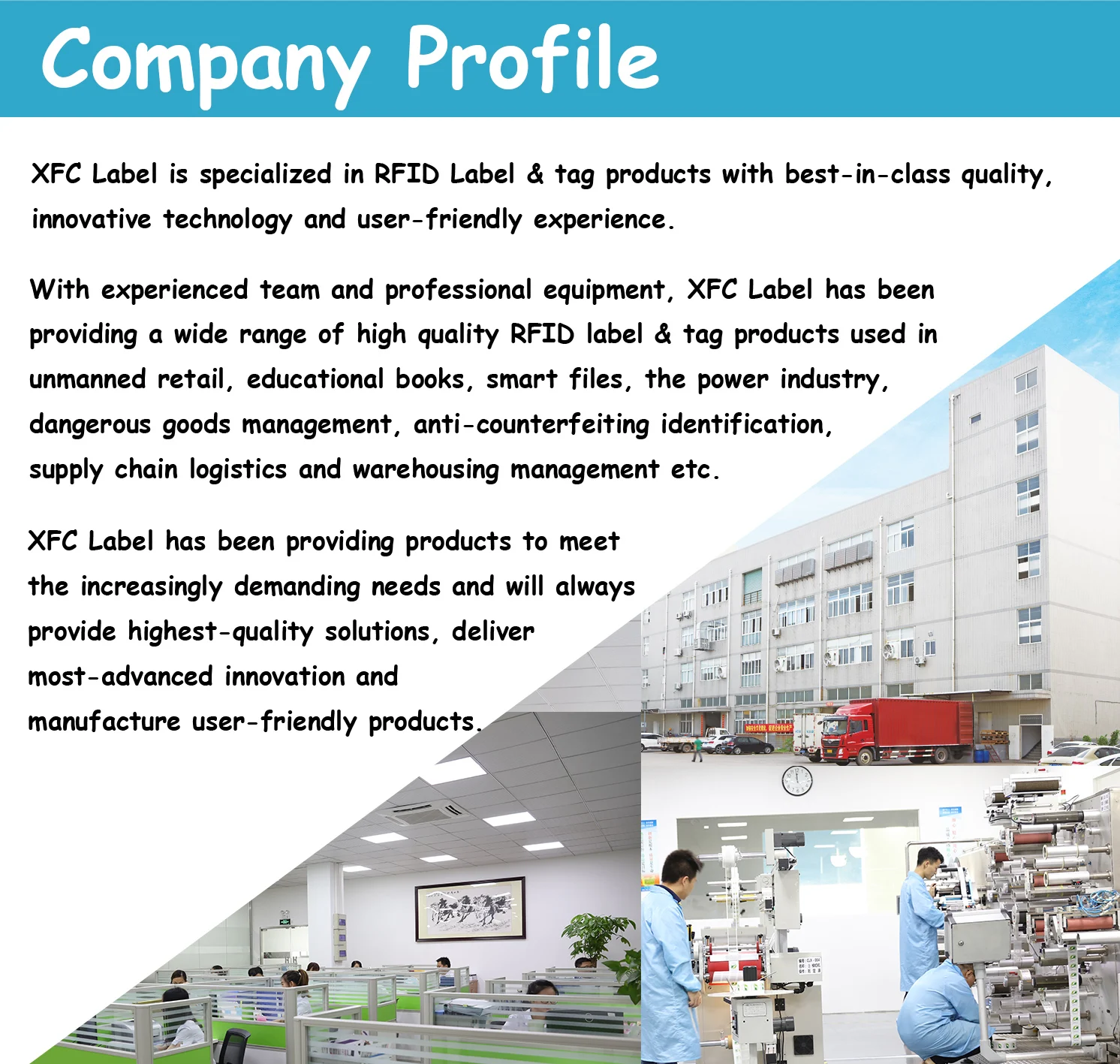 Company Profile

XFC Label is specialized in RFID Label & tag products with best-in-class quality, innovative technology and user-friendly experience.

With experienced team and professional equipment, XFC Label has been providing a wide range of high quality RFID label & tag products used in unmanned retail, educational books, smart files, the power industry, dangerous goods management, anti-counterfeiting identification, supply chain logistics and warehousing management etc.

XFC Label has been providing products to meet the increasingly demanding needs and will always provide highest-quality solutions, deliver most-advanced innovation and manufacture user-friendly products.